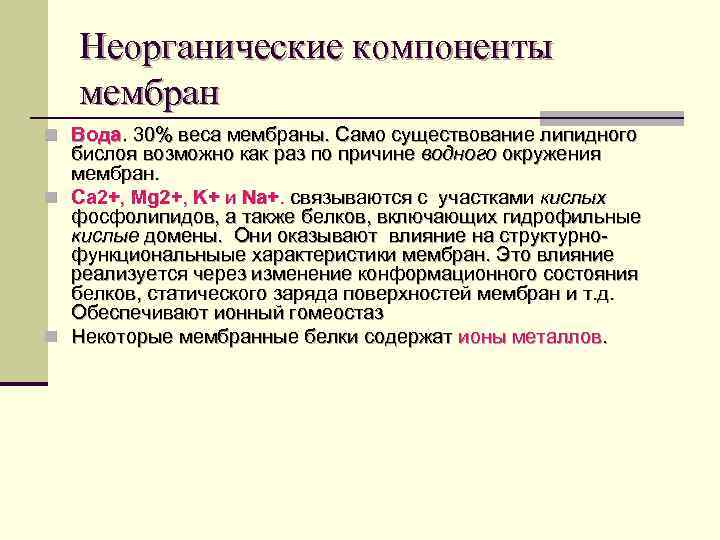 Неорганические компоненты мембран

Вода. 30% веса мембраны. Само существование липидного бислоя возможно как раз по причине водного окружения мембран.

Ca2+, Mg2+, K+ и Na+. связываются с участками кислых фосфолипидов, а также белков, включающих гидрофильные кислые домены. Они оказывают влияние на структурно-функциональныые характеристики мембран. Это влияние реализуется через изменение конформационного состояния белков, статического заряда поверхностей мембран и т.д. Обеспечивают ионный гомеостаз

Некоторые мембранные белки содержат ионы металлов.